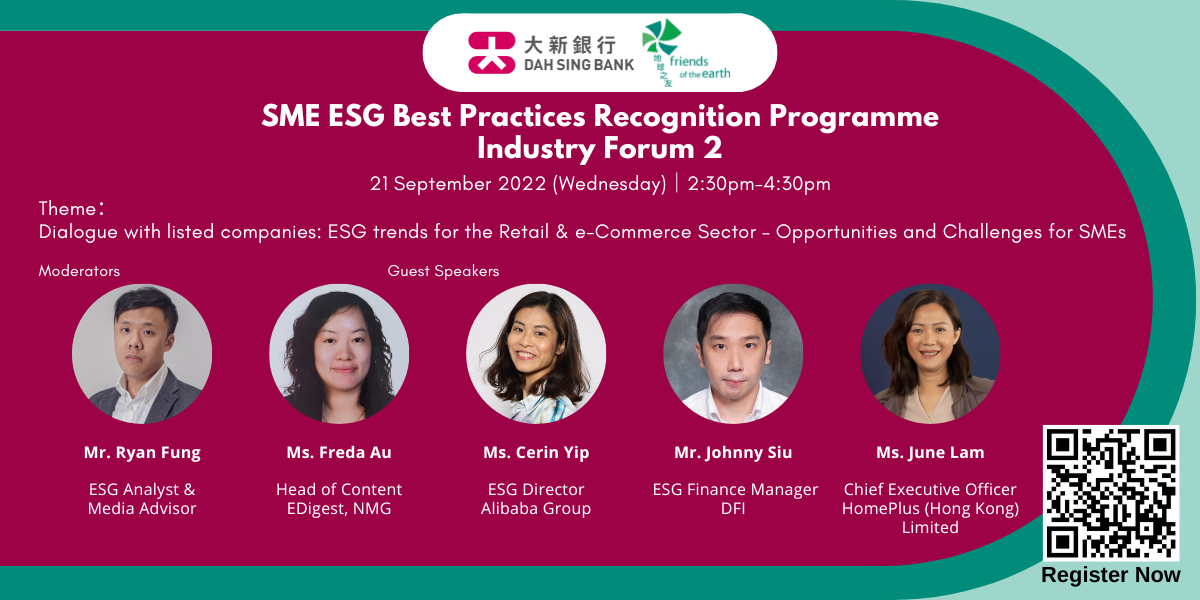 大新銀行
DAH SING BANK

地球之友
friends of the earth

SME ESG Best Practices Recognition Programme
Industry Forum 2

21 September 2022 (Wednesday) | 2:30pm-4:30pm

Theme：
Dialogue with listed companies: ESG trends for the Retail & e-Commerce Sector - Opportunities and Challenges for SMEs

Moderators

Guest Speakers

Mr. Ryan Fung
ESG Analyst & Media Advisor

Ms. Freda Au
Head of Content
EDigest, NMG

Ms. Cerin Yip
ESG Director
Alibaba Group

Mr. Johnny Siu
ESG Finance Manager
DFI

Ms. June Lam
Chief Executive Officer
HomePlus (Hong Kong) Limited

Register Now